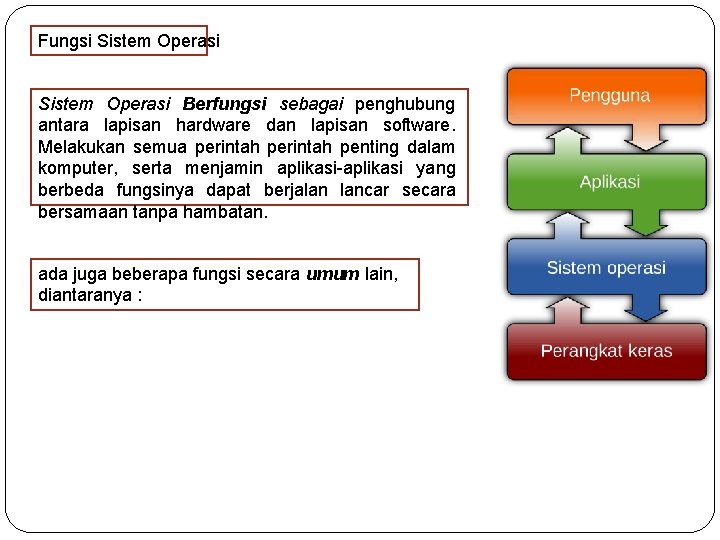 Fungsi Sistem Operasi

Sistem Operasi Berfungsi sebagai penghubung antara lapisan hardware dan lapisan software. Melakukan semua perintah perintah penting dalam komputer, serta menjamin aplikasi-aplikasi yang berbeda fungsinya dapat berjalan lancar secara bersamaan tanpa hambatan.

ada juga beberapa fungsi secara umum lain, diantaranya :

Pengguna

Aplikasi

Sistem operasi

Perangkat keras